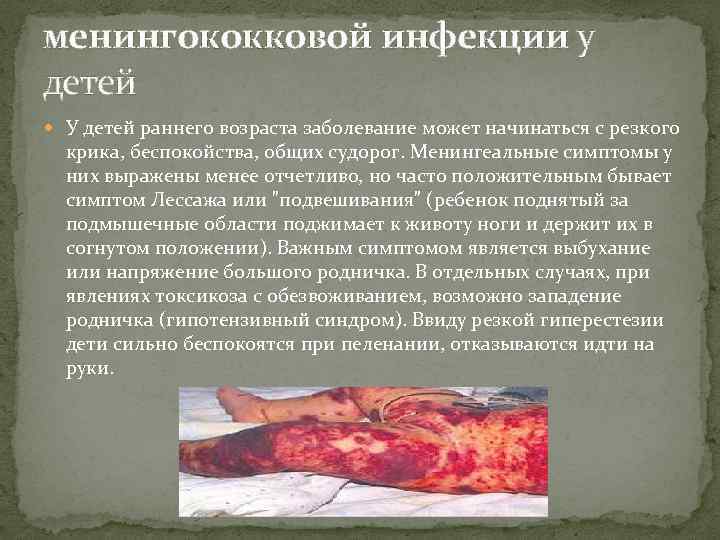 менингококковой инфекции у детей

У детей раннего возраста заболевание может начинаться с резкого крика, беспокойства, общих судорог. Менингеальные симптомы у них выражены менее отчетливо, но часто положительным бывает симптом Лессажа или "подвешивания" (ребенок поднятый за подмышечные области поджимает к животу ноги и держит их в согнутом положении). Важным симптомом является выбухание или напряжение большого родничка. В отдельных случаях, при явлениях токсикоза с обезвоживанием, возможно западение родничка (гипотензивный синдром). Ввиду резкой гиперестезии дети сильно беспокоятся при пеленании, отказываются идти на руки.